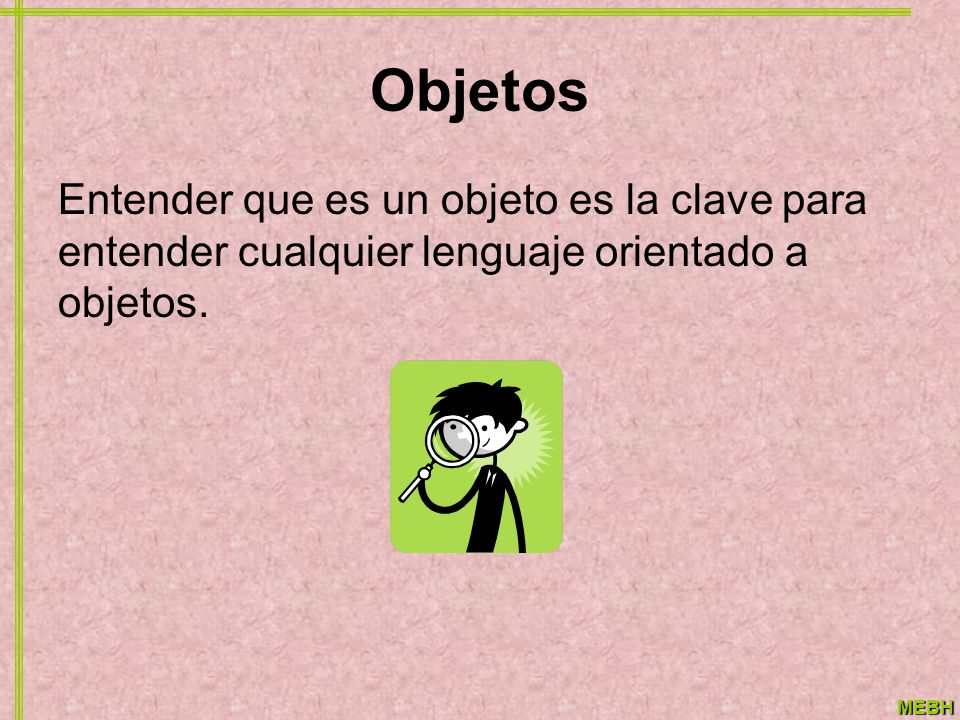 Objetos

Entender que es un objeto es la clave para entender cualquier lenguaje orientado a objetos.

MEBH